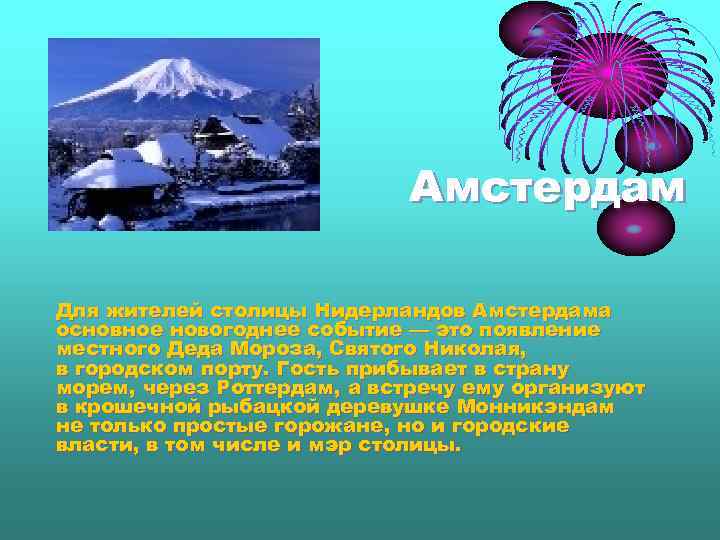 Амстердам

Для жителей столицы Нидерландов Амстердама основное новогоднее событие — это появление местного Деда Мороза, Святого Николая, в городском порту. Гость прибывает в страну морем, через Роттердам, а встречу ему организуют в крошечной рыбацкой деревушке Монникэндам не только простые горожане, но и городские власти, в том числе и мэр столицы.